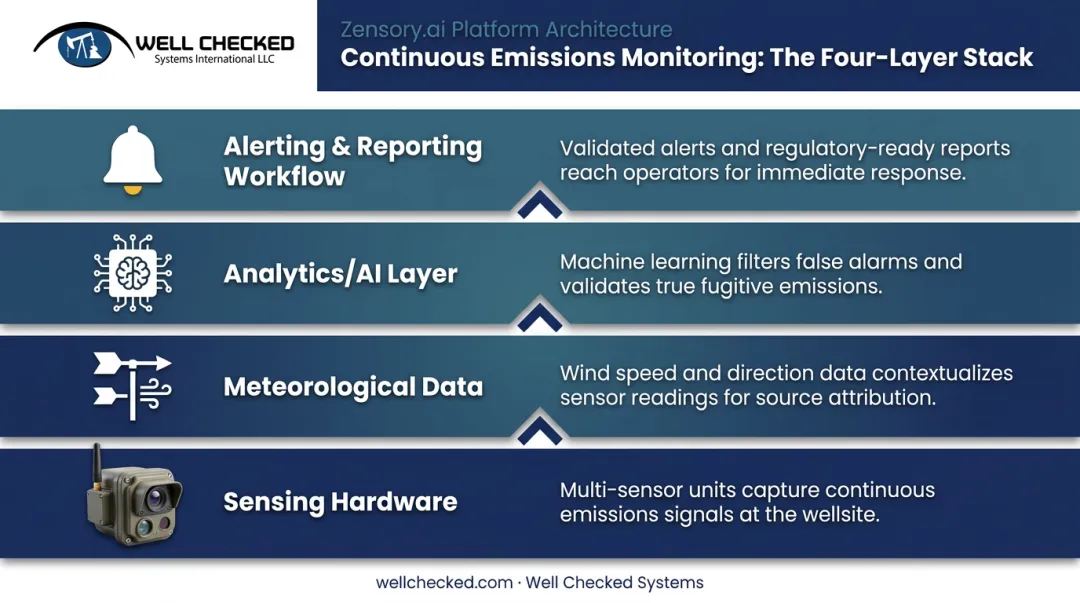 WELL CHECKED
Systems International LLC

Zensory.ai Platform Architecture
Continuous Emissions Monitoring: The Four-Layer Stack

Alerting & Reporting Workflow
Validated alerts and regulatory-ready reports reach operators for immediate response.

Analytics/AI Layer
Machine learning filters false alarms and validates true fugitive emissions.

Meteorological Data
Wind speed and direction data contextualizes sensor readings for source attribution.

Sensing Hardware
Multi-sensor units capture continuous emissions signals at the wellsite.

wellchecked.com · Well Checked Systems